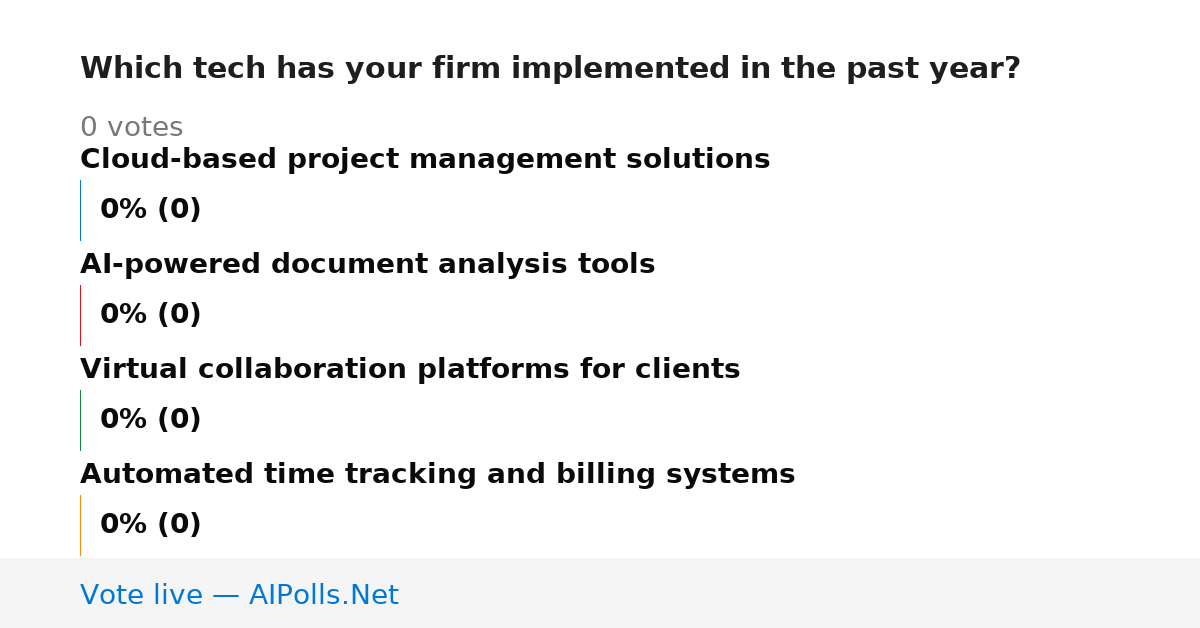 Which tech has your firm implemented in the past year?

0 votes

Cloud-based project management solutions

0% (0)

AI-powered document analysis tools

0% (0)

Virtual collaboration platforms for clients

0% (0)

Automated time tracking and billing systems

0% (0)

Vote live — AIPolls.Net